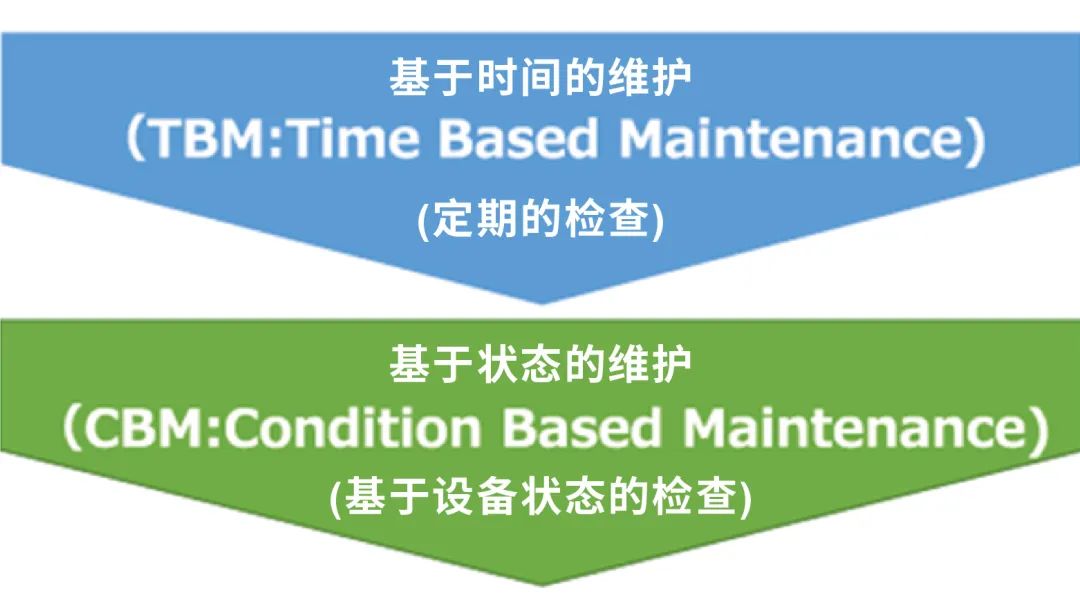 基于时间的维护
（TBM:Time Based Maintenance）
(定期的检查)

基于状态的维护
（CBM:Condition Based Maintenance）
(基于设备状态的检查)